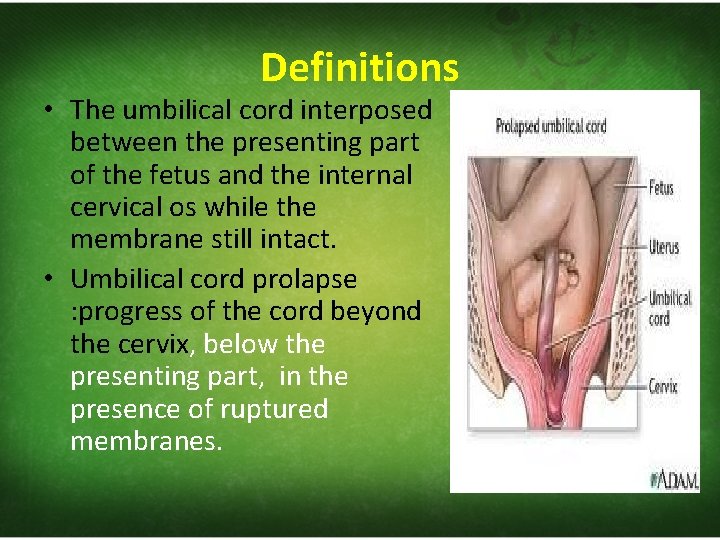 Definitions

• The umbilical cord interposed between the presenting part of the fetus and the internal cervical os while the membrane still intact.

• Umbilical cord prolapse :progress of the cord beyond the cervix, below the presenting part, in the presence of ruptured membranes.

Prolapsed umbilical cord

Fetus

Uterus

Umbilical cord

Cervix

ADAM.